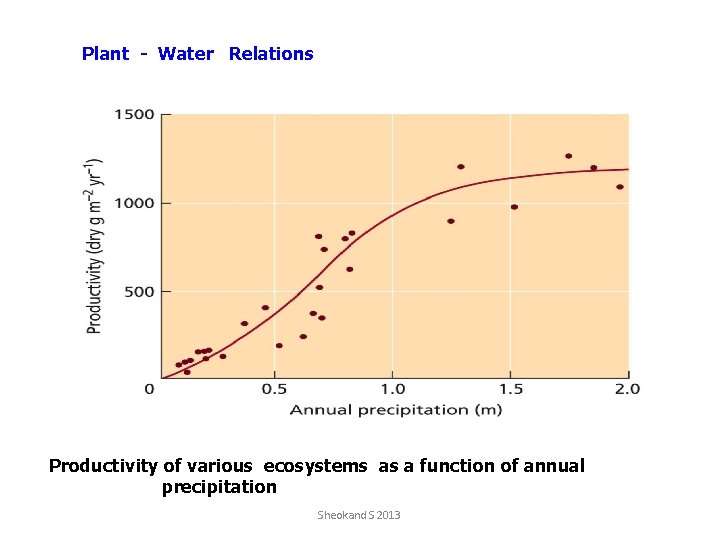 Plant - Water Relations

1500

1000

500

0

Productivity (dry g $m^{-2}$ $yr^{-1}$)

0.5

1.0

1.5

2.0

Annual precipitation (m)

Productivity of various ecosystems as a function of annual precipitation

Sheokand S 2013